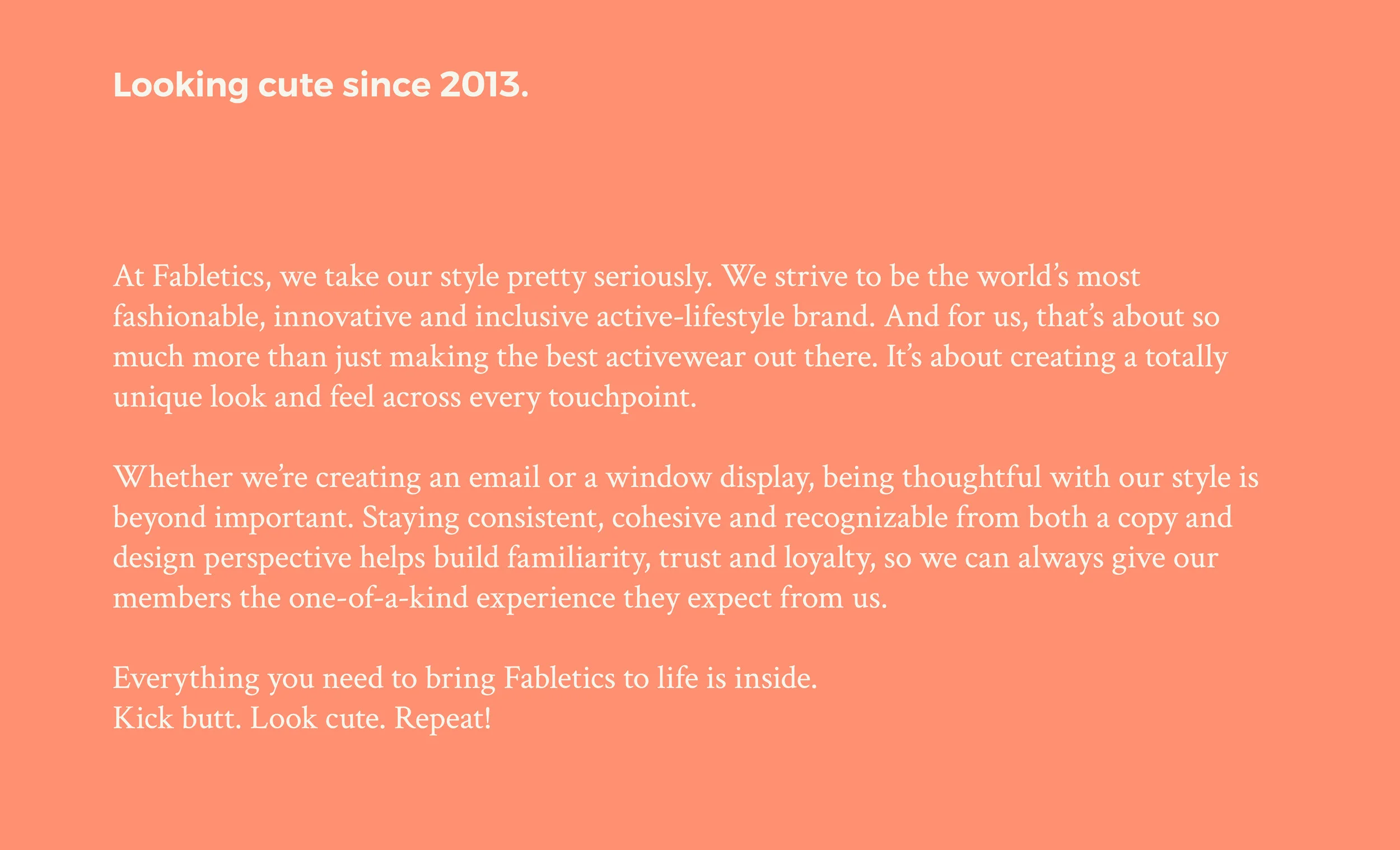 Looking cute since 2013.

At Fabletics, we take our style pretty seriously. We strive to be the world’s most fashionable, innovative and inclusive active-lifestyle brand. And for us, that’s about so much more than just making the best activewear out there. It’s about creating a totally unique look and feel across every touchpoint.

Whether we’re creating an email or a window display, being thoughtful with our style is beyond important. Staying consistent, cohesive and recognizable from both a copy and design perspective helps build familiarity, trust and loyalty, so we can always give our members the one-of-a-kind experience they expect from us.

Everything you need to bring Fabletics to life is inside.
Kick butt. Look cute. Repeat!